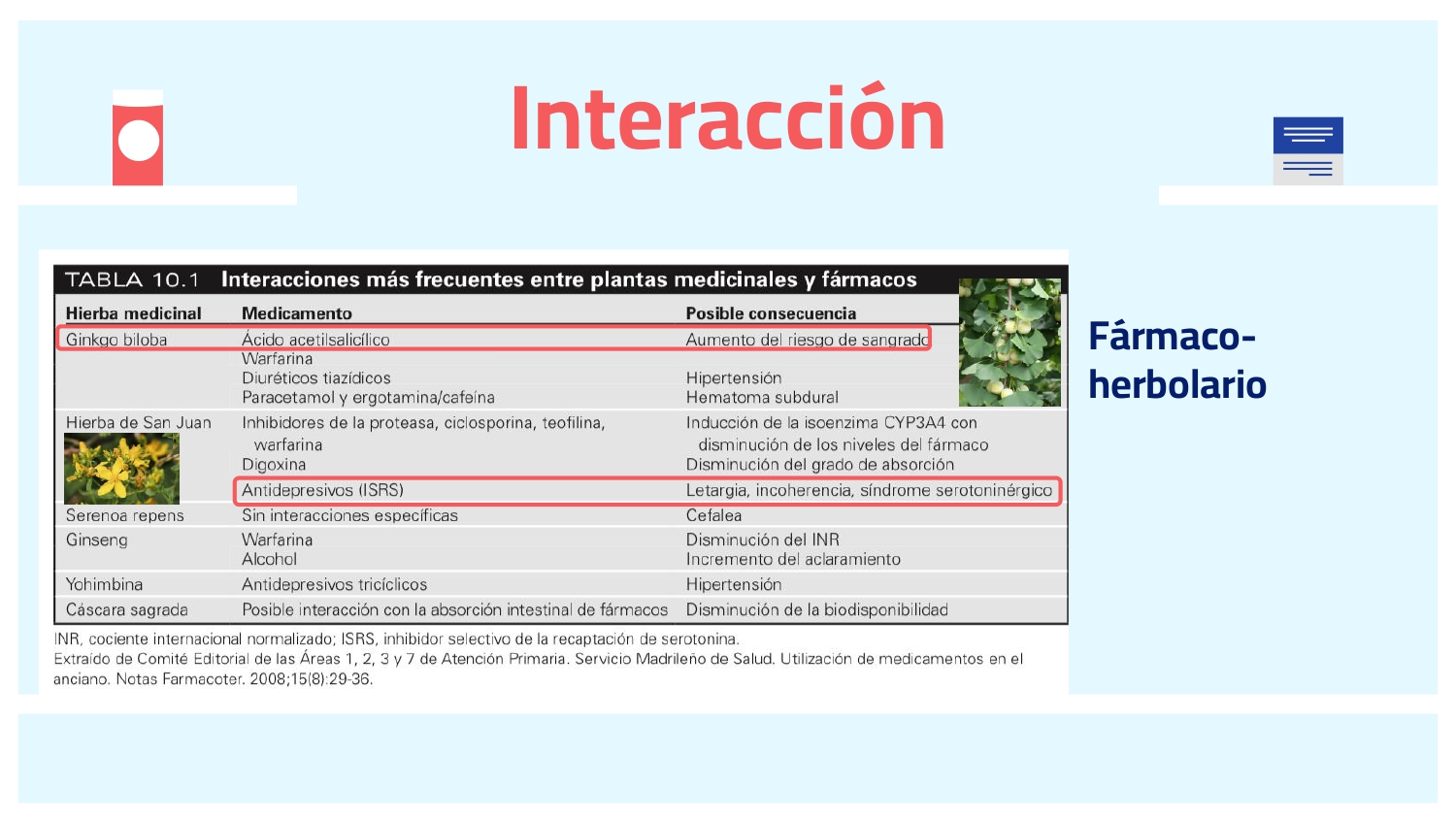 Interacción

TABLA 10.1 Interacciones más frecuentes entre plantas medicinales y fármacos

| Hierba medicinal | Medicamento | Posible consecuencia |
|---|---|---|
| Ginkgo biloba | Ácido acetilsalicílico | Aumento del riesgo de sangrado |
| | Warfarina | |
| | Diuréticos tiazídicos | Hipertensión |
| | Paracetamol y ergotamina/cafeína | Hematoma subdural |
| Hierba de San Juan | Inhibidores de la proteasa, ciclosporina, teofilina, warfarina | Inducción de la isoenzima CYP3A4 con disminución de los niveles del fármaco |
| | Digoxina | Disminución del grado de absorción |
| | Antidepresivos (ISRS) | Letargia, incoherencia, síndrome serotoninérgico |
| Serenoa repens | Sin interacciones específicas | Cefalea |
| Ginseng | Warfarina | Disminución del INR |
| | Alcohol | Incremento del aclaramiento |
| Yohimbina | Antidepresivos tricíclicos | Hipertensión |
| Cáscara sagrada | Posible interacción con la absorción intestinal de fármacos | Disminución de la biodisponibilidad |

INR, cociente internacional normalizado; ISRS, inhibidor selectivo de la recaptación de serotonina.
Extraído de Comité Editorial de las Áreas 1, 2, 3 y 7 de Atención Primaria. Servicio Madrileño de Salud. Utilización de medicamentos en el anciano. Notas Farmacoter. 2008;15(8):29-36.

Fármaco-herbolario